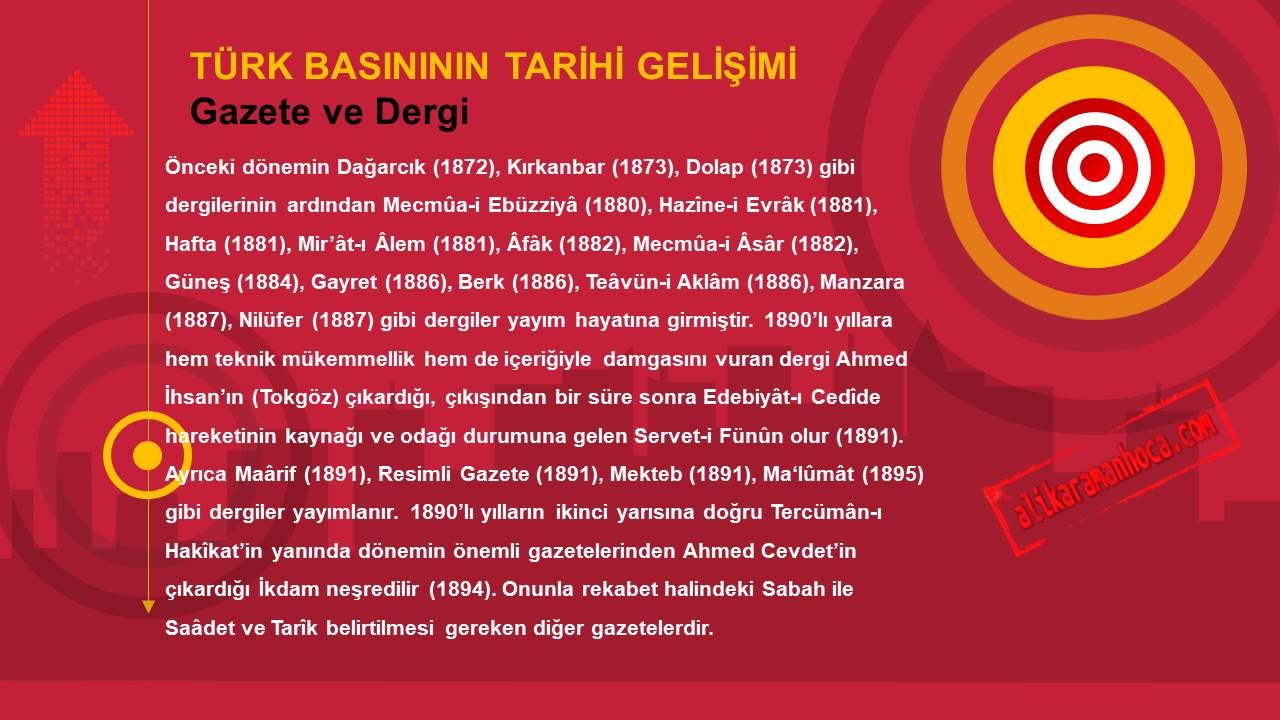 TÜRK BASINININ TARİHİ GELİŞİMİ
Gazete ve Dergi

Önceki dönemin Dağarcık (1872), Kırkanbar (1873), Dolap (1873) gibi dergilerinin ardından Mecmûa-i Ebüzziyâ (1880), Hazîne-i Evrâk (1881), Hafta (1881), Mir'ât-ı Âlem (1881), Âfâk (1882), Mecmûa-i Âsâr (1882), Güneş (1884), Gayret (1886), Berk (1886), Teâvün-i Aklâm (1886), Manzara (1887), Nilüfer (1887) gibi dergiler yayım hayatına girmiştir. 1890'lı yıllara hem teknik mükemmellik hem de içeriğiyle damgasını vuran dergi Ahmed İhsan'ın (Tokgöz) çıkardığı, çıkışından bir süre sonra Edebiyât-ı Cedîde hareketinin kaynağı ve odağı durumuna gelen Servet-i Fünûn olur (1891). Ayrıca Maârif (1891), Resimli Gazete (1891), Mekteb (1891), Ma'lûmât (1895) gibi dergiler yayımlanır. 1890'lı yılların ikinci yarısına doğru Tercümân-ı Hakîkat'in yanında dönemin önemli gazetelerinden Ahmed Cevdet'in çıkardığı İkdam neşredilir (1894). Onunla rekabet halindeki Sabah ile Saâdet ve Tarîk belirtilmesi gereken diğer gazetelerdir.

alikaramanhoca.com